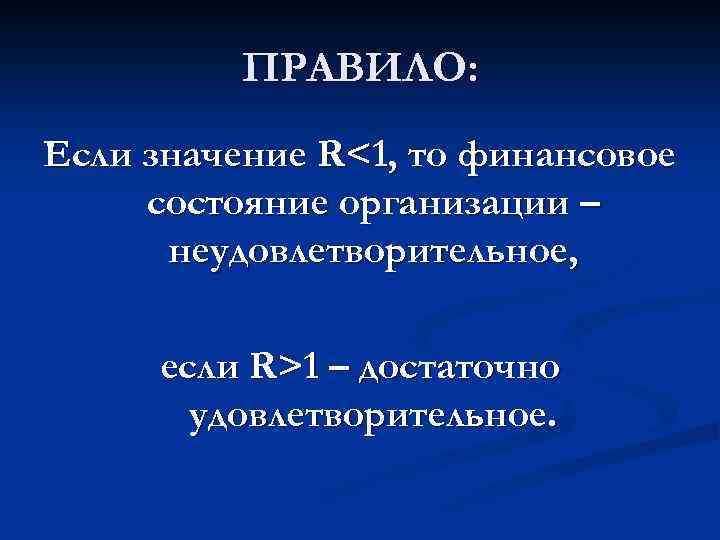 ПРАВИЛО:

Если значение R<1, то финансовое состояние организации – неудовлетворительное,

если R>1 – достаточно удовлетворительное.